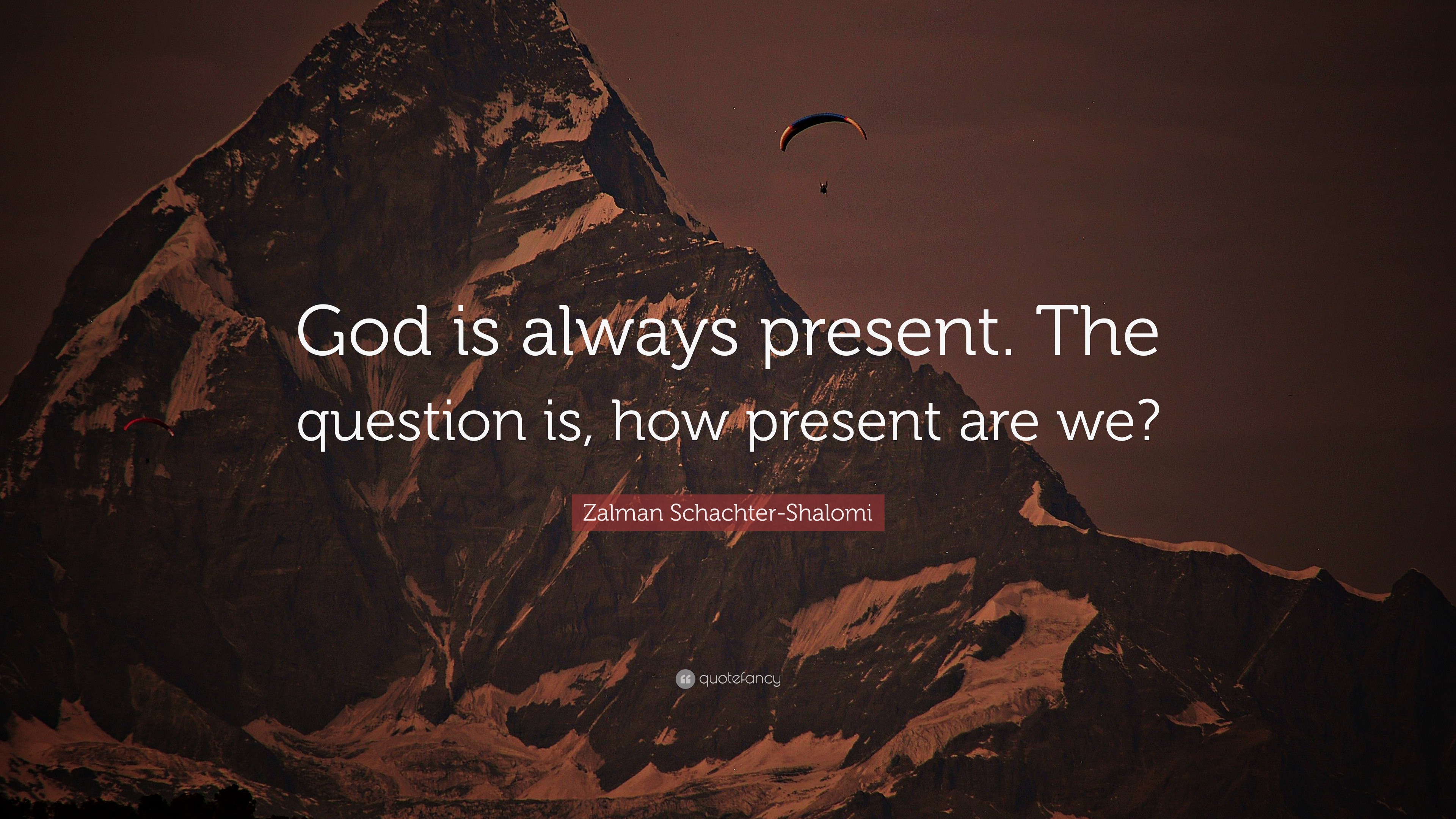 God is always present. The question is, how present are we?

Zalman Schachter-Shalomi

quotefancy